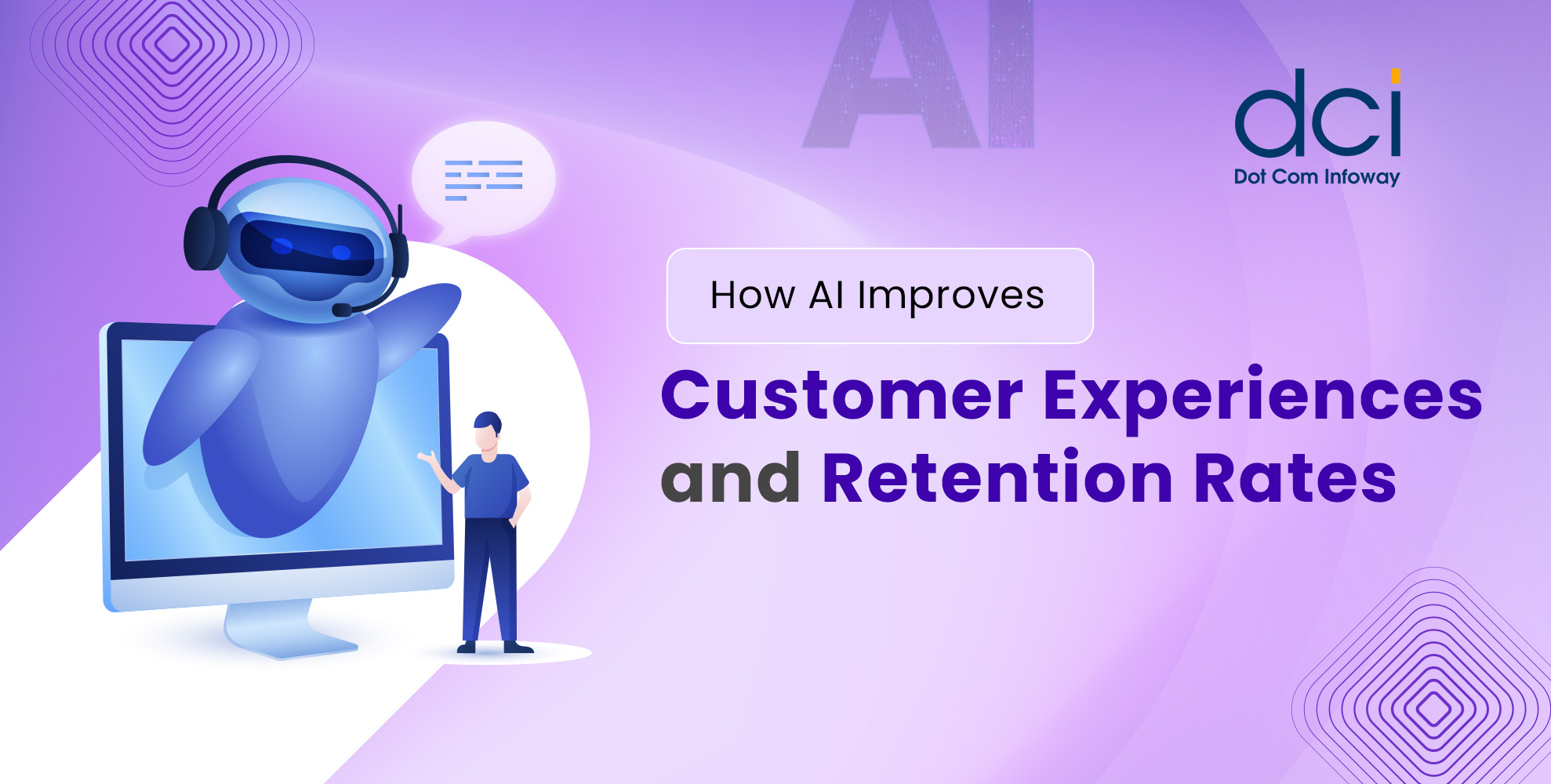 AI

dci
Dot Com Infoway

How AI Improves

Customer Experiences and Retention Rates